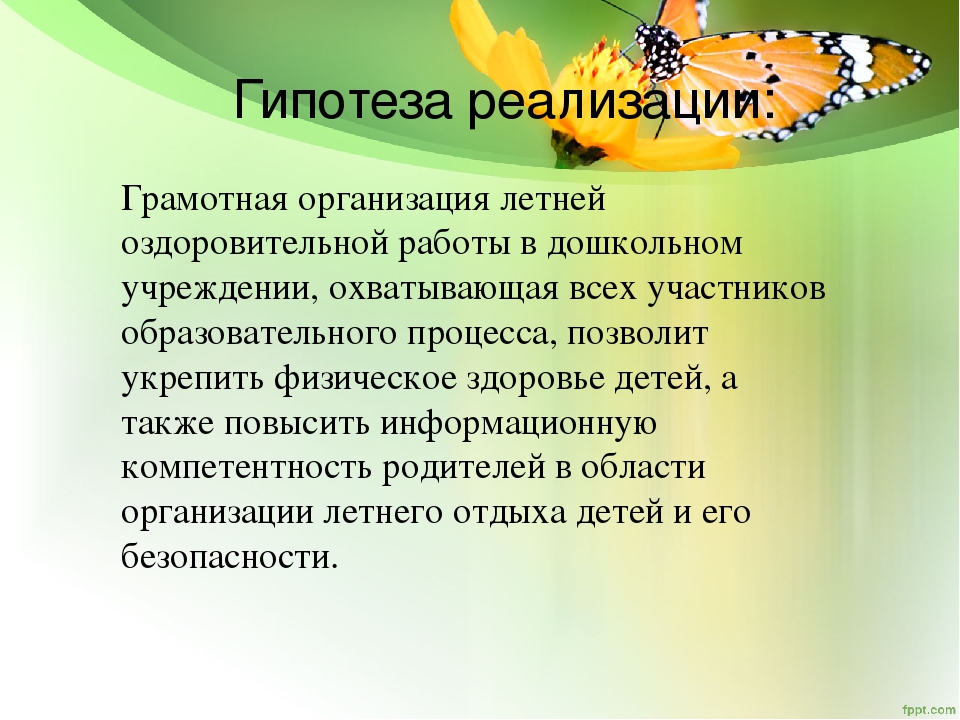 Гипотеза реализации:

Грамотная организация летней оздоровительной работы в дошкольном учреждении, охватывающая всех участников образовательного процесса, позволит укрепить физическое здоровье детей, а также повысить информационную компетентность родителей в области организации летнего отдыха детей и его безопасности.

fppt.com